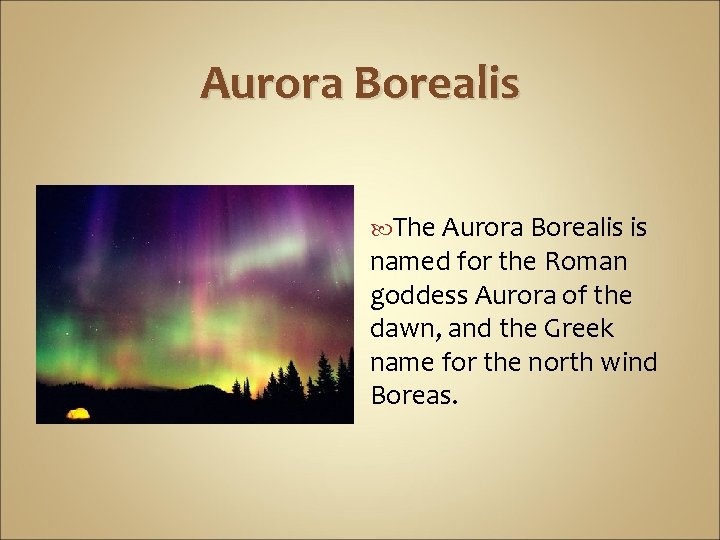 Aurora Borealis

The Aurora Borealis is named for the Roman goddess Aurora of the dawn, and the Greek name for the north wind Boreas.